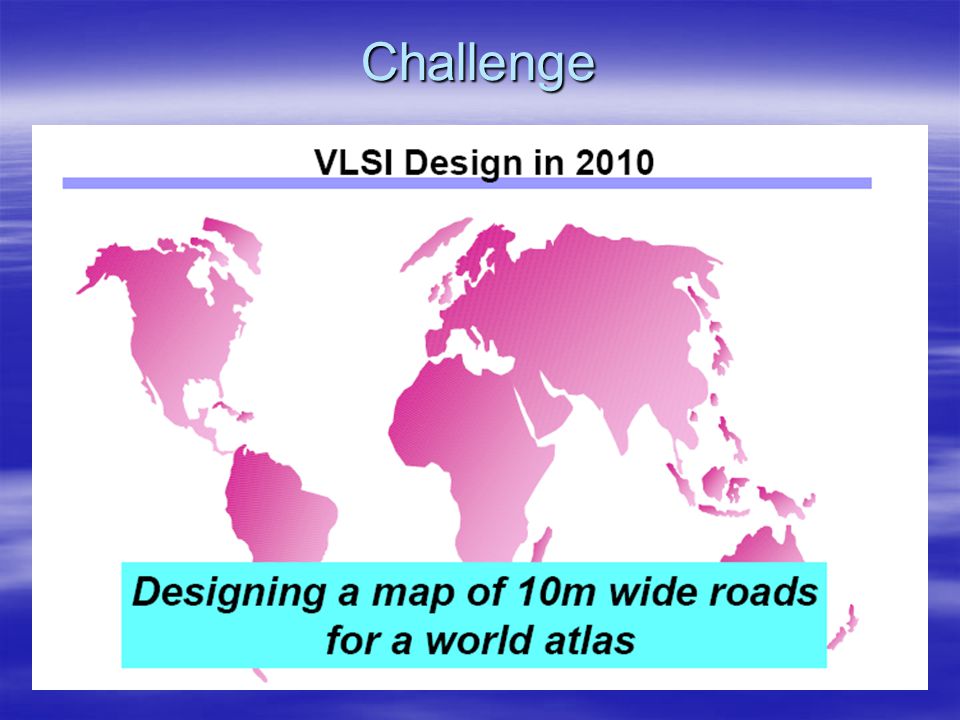 Challenge

VLSI Design in 2010

Designing a map of 10m wide roads for a world atlas